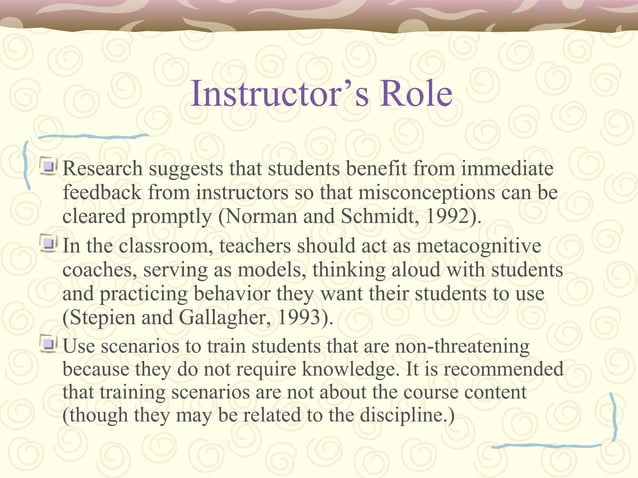 Instructor's Role

Research suggests that students benefit from immediate feedback from instructors so that misconceptions can be cleared promptly (Norman and Schmidt, 1992).

In the classroom, teachers should act as metacognitive coaches, serving as models, thinking aloud with students and practicing behavior they want their students to use (Stepien and Gallagher, 1993).

Use scenarios to train students that are non-threatening because they do not require knowledge. It is recommended that training scenarios are not about the course content (though they may be related to the discipline.)